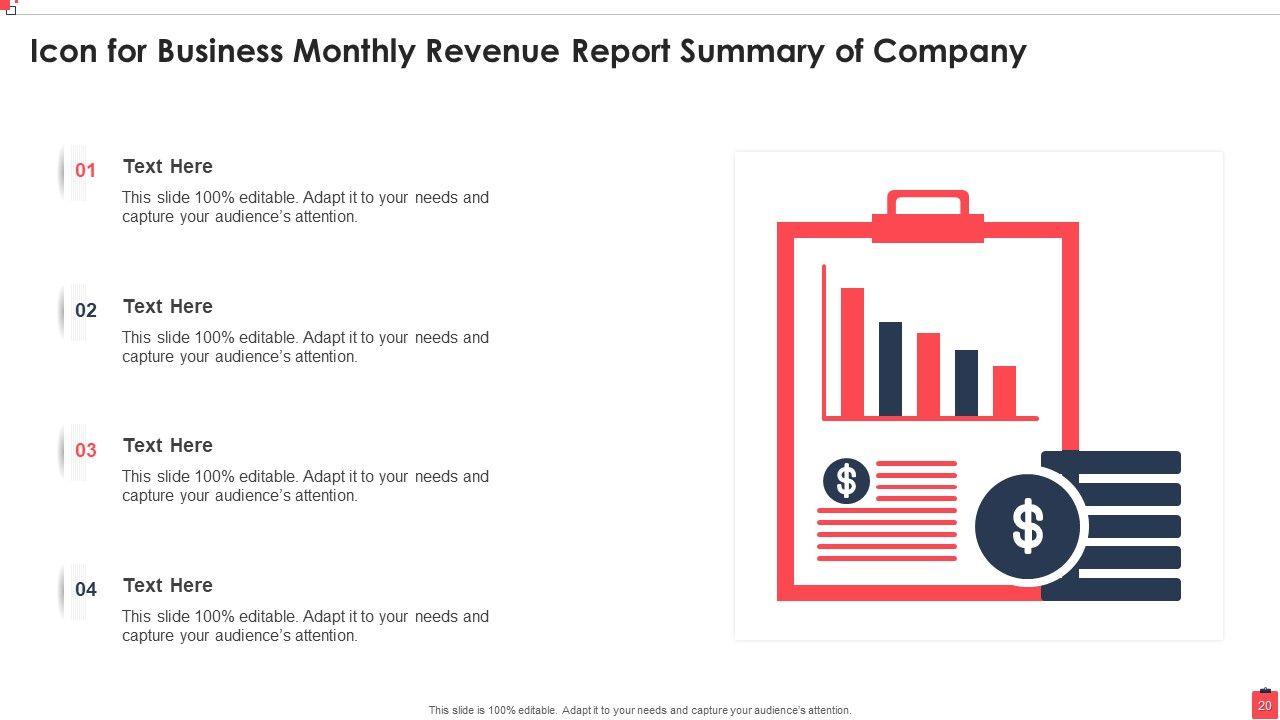 Icon for Business Monthly Revenue Report Summary of Company

01 Text Here
This slide 100% editable. Adapt it to your needs and capture your audience's attention.

02 Text Here
This slide 100% editable. Adapt it to your needs and capture your audience's attention.

03 Text Here
This slide 100% editable. Adapt it to your needs and capture your audience's attention.

04 Text Here
This slide 100% editable. Adapt it to your needs and capture your audience's attention.

$

$

This slide is 100% editable. Adapt it to your needs and capture your audience's attention.

20